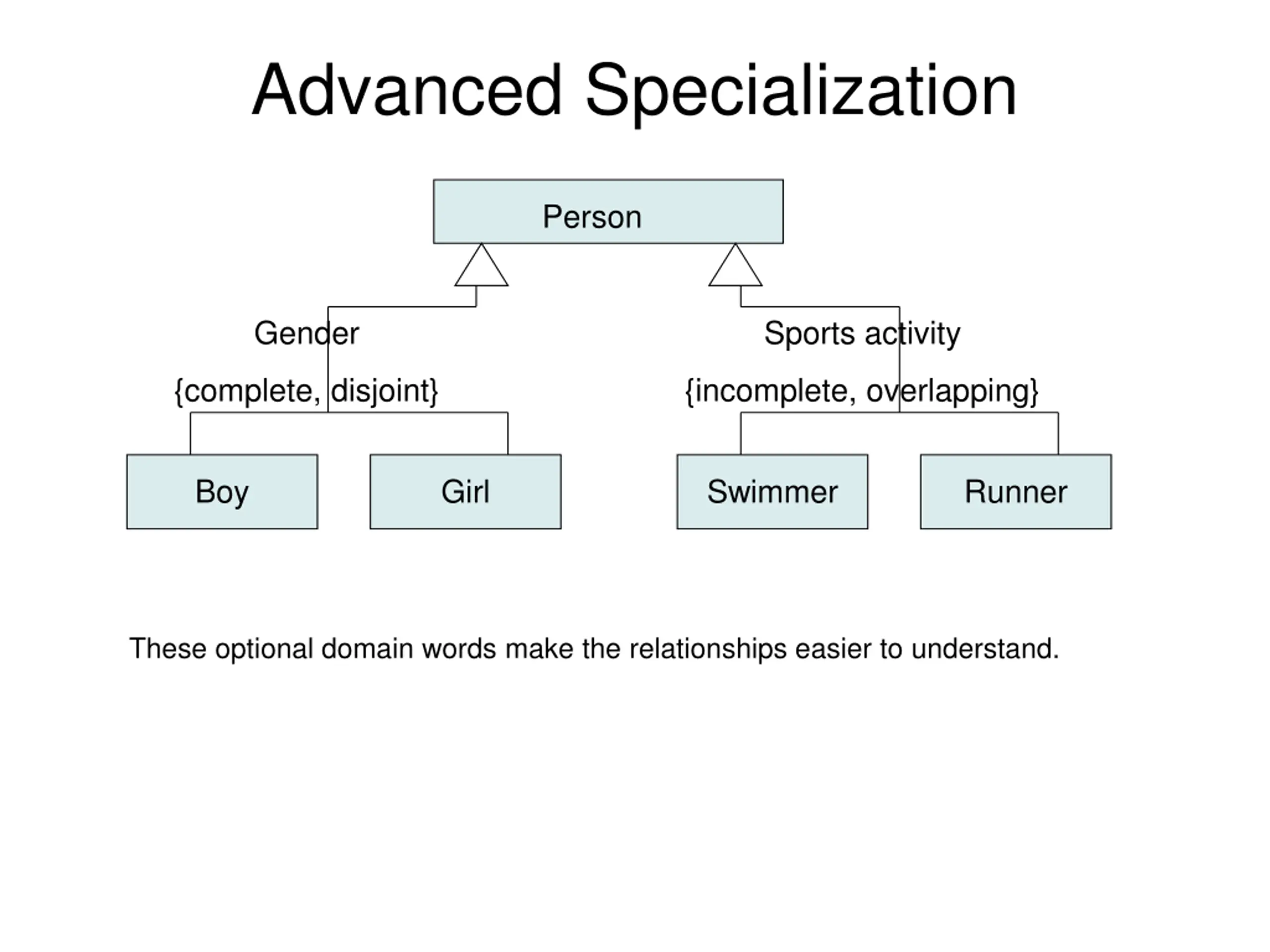 Advanced Specialization

Person

Gender

{complete, disjoint}

Sports activity

{incomplete, overlapping}

Boy

Girl

Swimmer

Runner

These optional domain words make the relationships easier to understand.